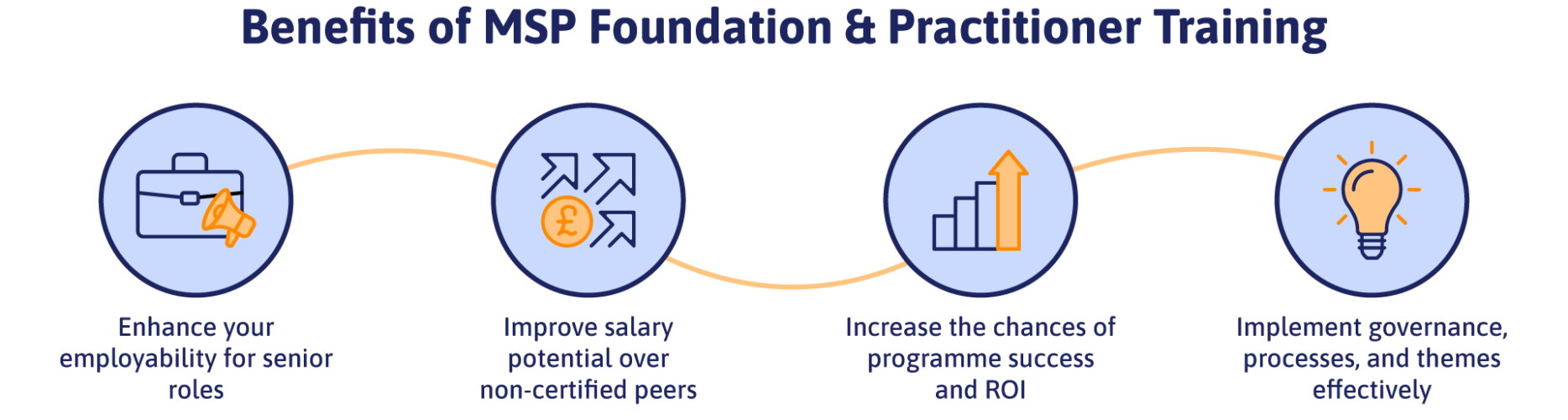 Benefits of MSP Foundation & Practitioner Training

£

Enhance your employability for senior roles

Improve salary potential over non-certified peers

Increase the chances of programme success and ROI

Implement governance, processes, and themes effectively